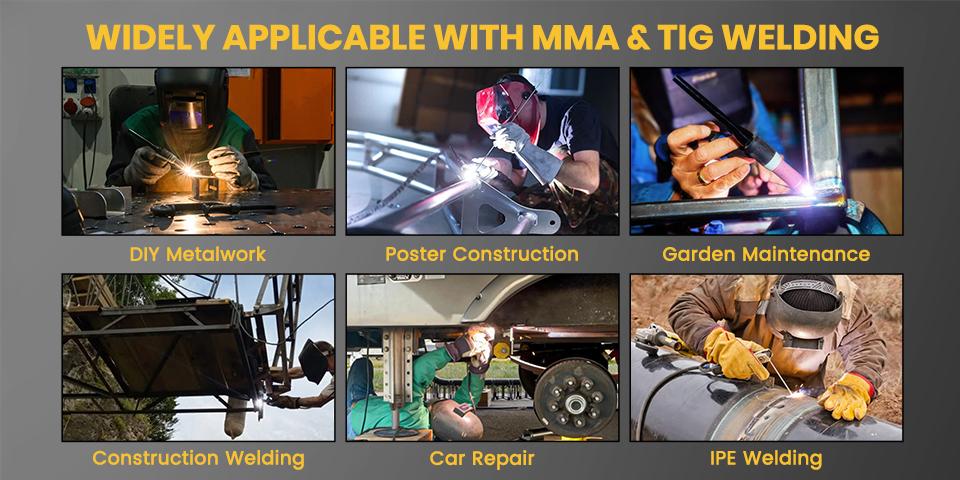 WIDELY APPLICABLE WITH MMA & TIG WELDING

DIY Metalwork

Poster Construction

Garden Maintenance

Construction Welding

Car Repair

IPE Welding